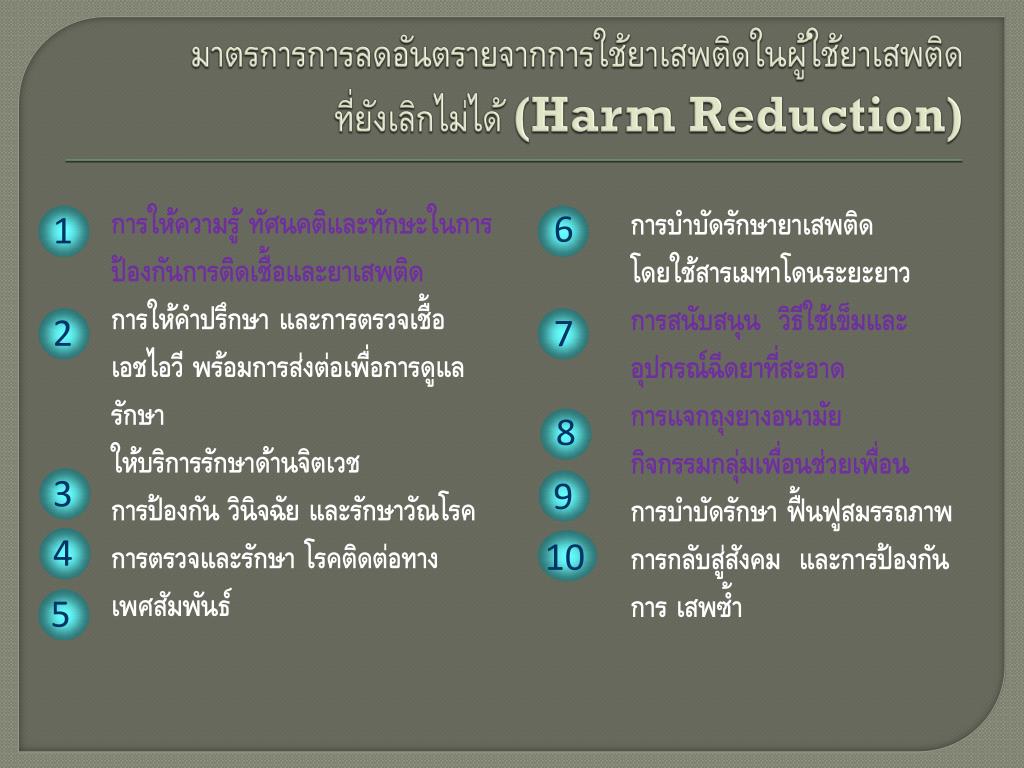 มาตรการการลดอันตรายจากการใช้ยาเสพติดในผู้ใช้ยาเสพติดที่ยังเลิกไม่ได้ (Harm Reduction)

1
การให้ความรู้ ทัศนคติและทักษะในการป้องกันการติดเชื้อและยาเสพติด

2
การให้คำปรึกษา และการตรวจเชื้อเอชไอวี พร้อมการส่งต่อเพื่อการดูแลรักษา

ให้บริการรักษาด้านจิตเวช

3
การป้องกัน วินิจฉัย และรักษาวัณโรค

4
การตรวจและรักษา โรคติดต่อทางเพศสัมพันธ์

5

6
การบำบัดรักษายาเสพติด โดยใช้สารเมทาโดนระยะยาว

7
การสนับสนุน วิธีใช้เข็มและอุปกรณ์ฉีดยาที่สะอาด

8
การแจกถุงยางอนามัย

กิจกรรมกลุ่มเพื่อนช่วยเพื่อน

9
การบำบัดรักษา ฟื้นฟูสมรรถภาพ

10
การกลับสู่สังคม และการป้องกันการ เสพซ้ำ